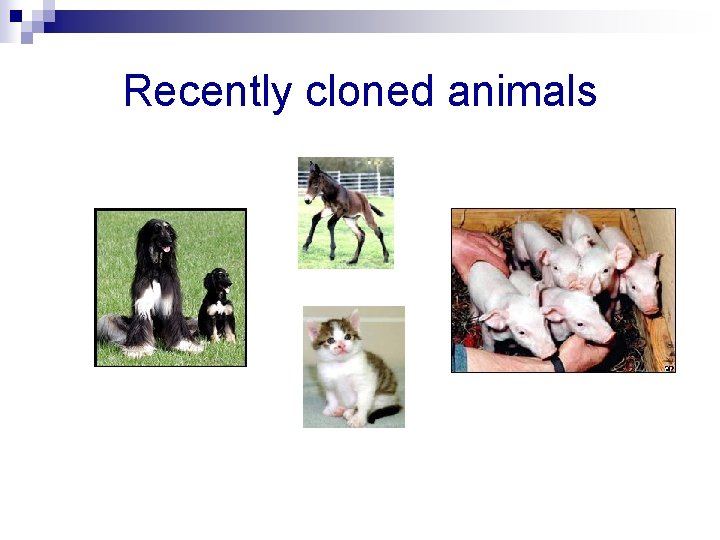 Recently cloned animals